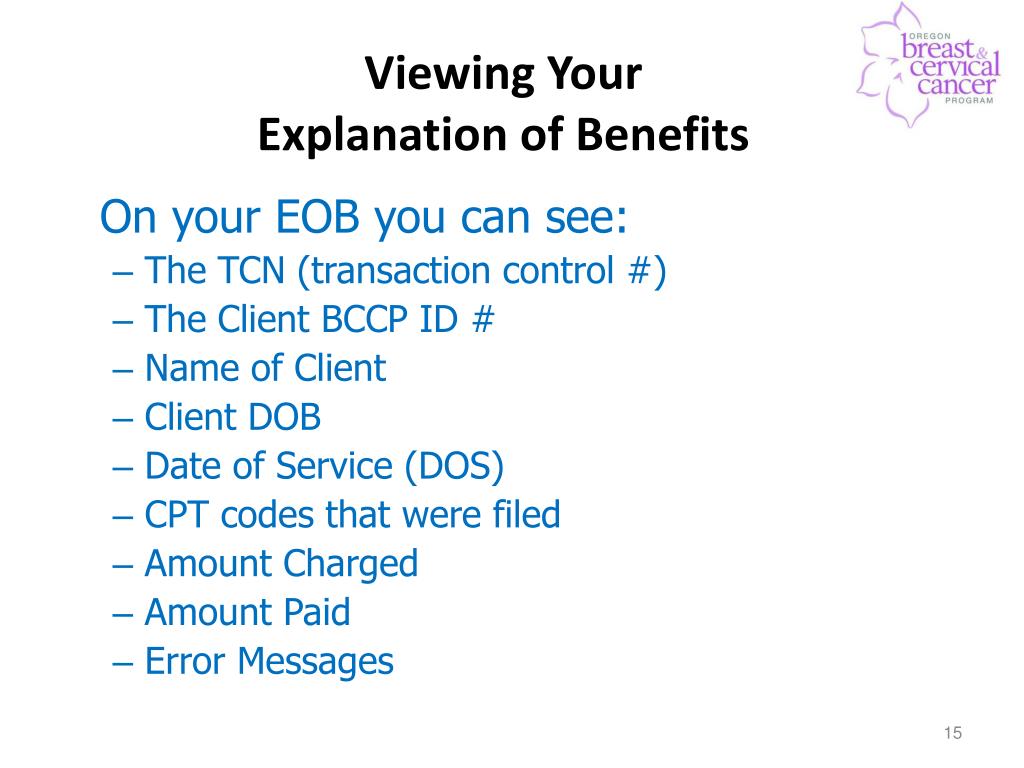 OREGON
breast &
cervical
cancer
PROGRAM

Viewing Your
Explanation of Benefits

On your EOB you can see:
– The TCN (transaction control #)
– The Client BCCP ID #
– Name of Client
– Client DOB
– Date of Service (DOS)
– CPT codes that were filed
– Amount Charged
– Amount Paid
– Error Messages

15